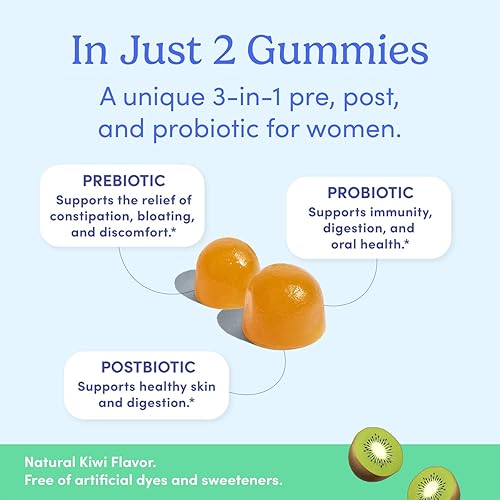 In Just 2 Gummies

A unique 3-in-1 pre, post, and probiotic for women.

PREBIOTIC
Supports the relief of constipation, bloating, and discomfort.*

PROBIOTIC
Supports immunity, digestion, and oral health.*

POSTBIOTIC
Supports healthy skin and digestion.*

Natural Kiwi Flavor.
Free of artificial dyes and sweeteners.